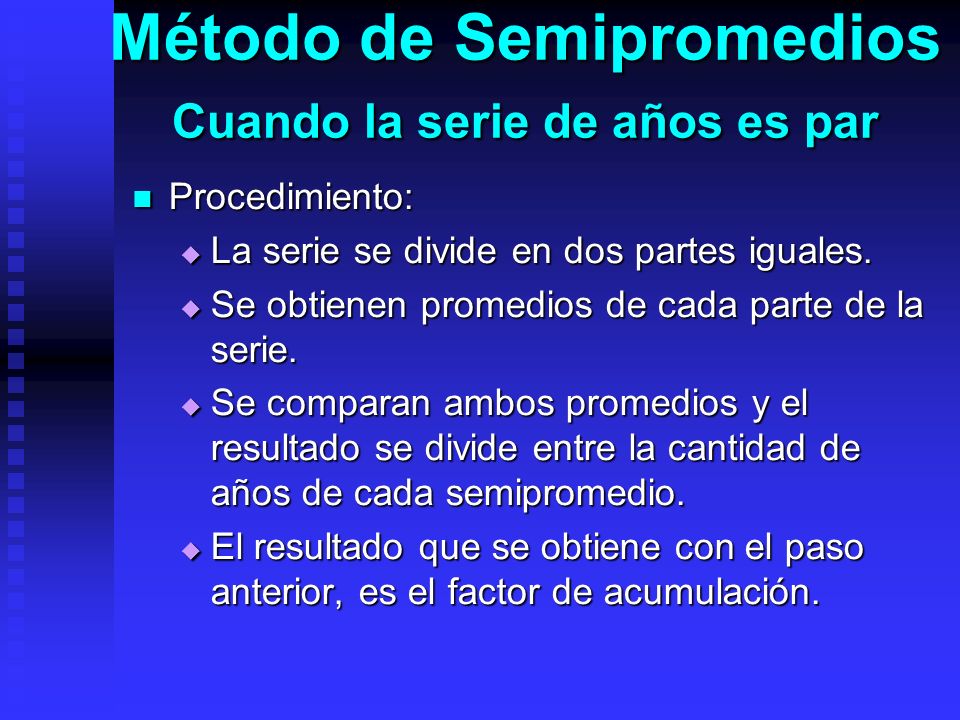 Método de Semipromedios

Cuando la serie de años es par

Procedimiento:

La serie se divide en dos partes iguales.

Se obtienen promedios de cada parte de la serie.

Se comparan ambos promedios y el resultado se divide entre la cantidad de años de cada semipromedio.

El resultado que se obtiene con el paso anterior, es el factor de acumulación.